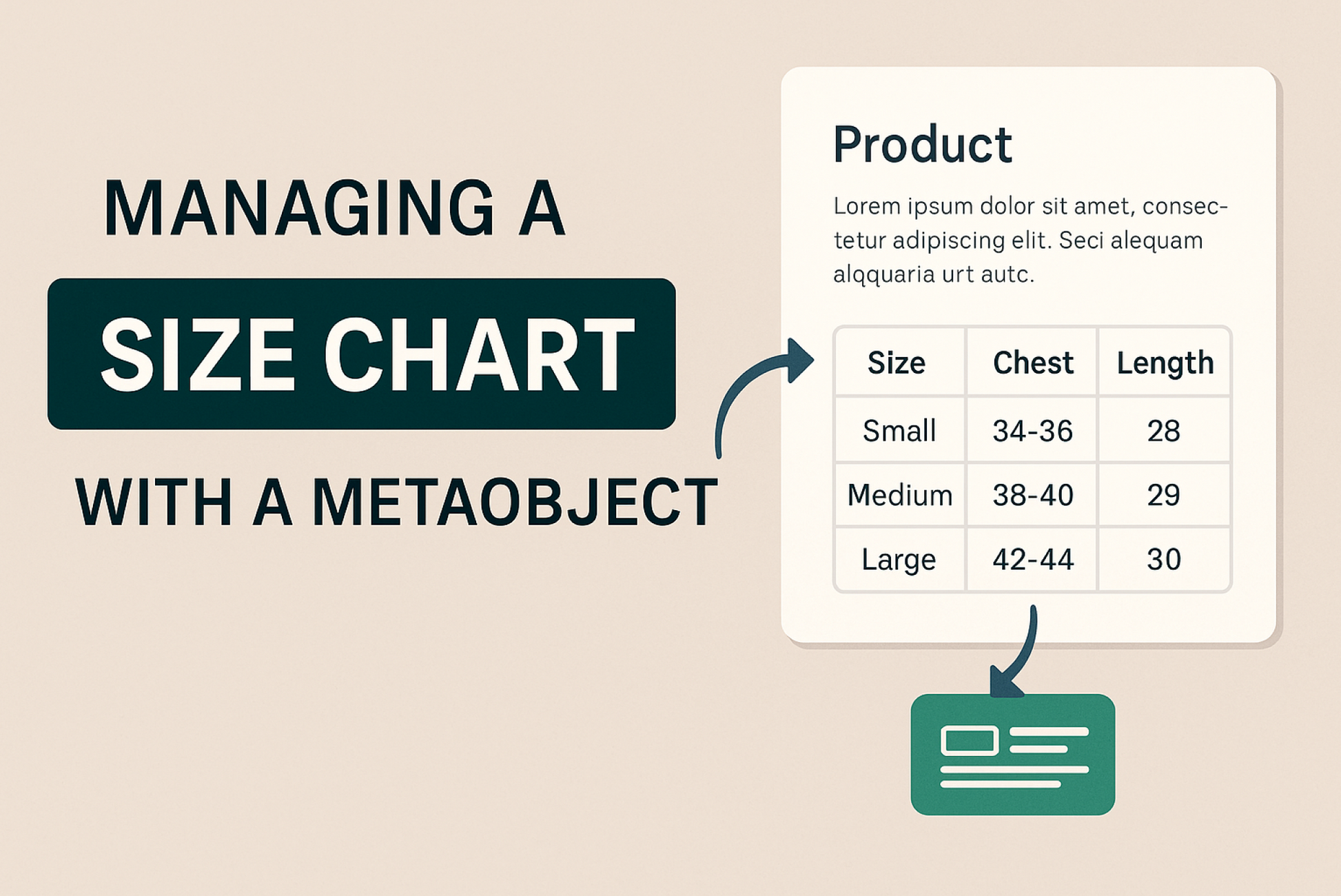 MANAGING A

SIZE CHART

WITH A METAOBJECT

Product

Lorem ipsum dolor sit amet, consectetur adipiscing elit. Seci alequam alqquaria urt autc.

| Size | Chest | Length |
|---|---|---|
| Small | 34-36 | 28 |
| Medium | 38-40 | 29 |
| Large | 42-44 | 30 |